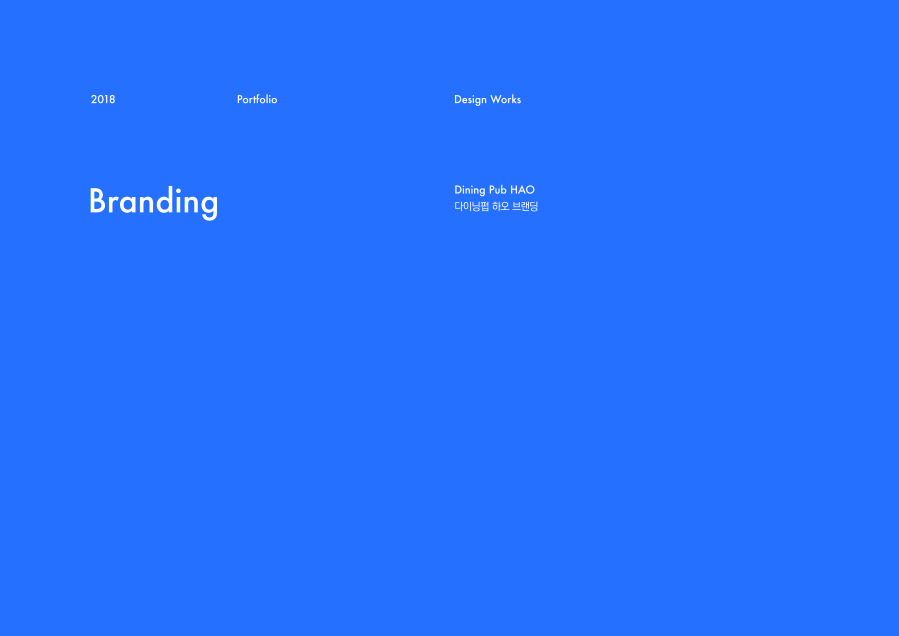 2018

Portfolio

Design Works

Branding

Dining Pub HAO
다이닝펍 하오 브랜딩